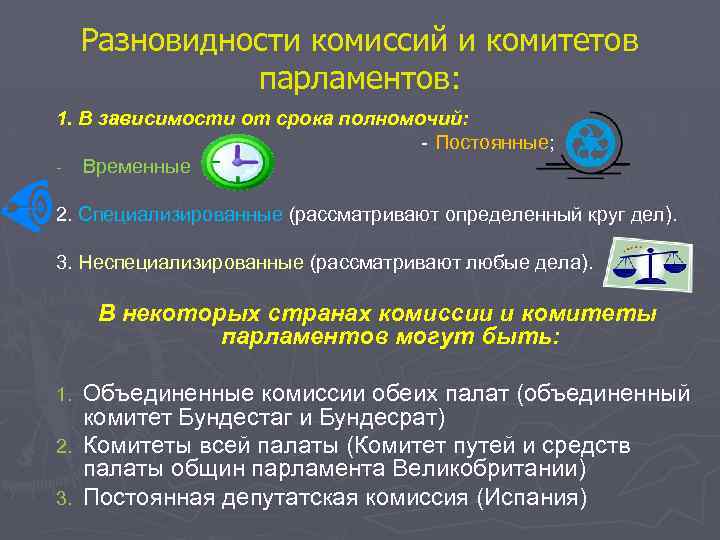 Разновидности комиссий и комитетов парламентов:

1. В зависимости от срока полномочий:

- Постоянные;

- Временные

2. Специализированные (рассматривают определенный круг дел).

3. Неспециализированные (рассматривают любые дела).

В некоторых странах комиссии и комитеты парламентов могут быть:

1. Объединенные комиссии обеих палат (объединенный комитет Бундестаг и Бундесрат)
2. Комитеты всей палаты (Комитет путей и средств палаты общин парламента Великобритании)
3. Постоянная депутатская комиссия (Испания)